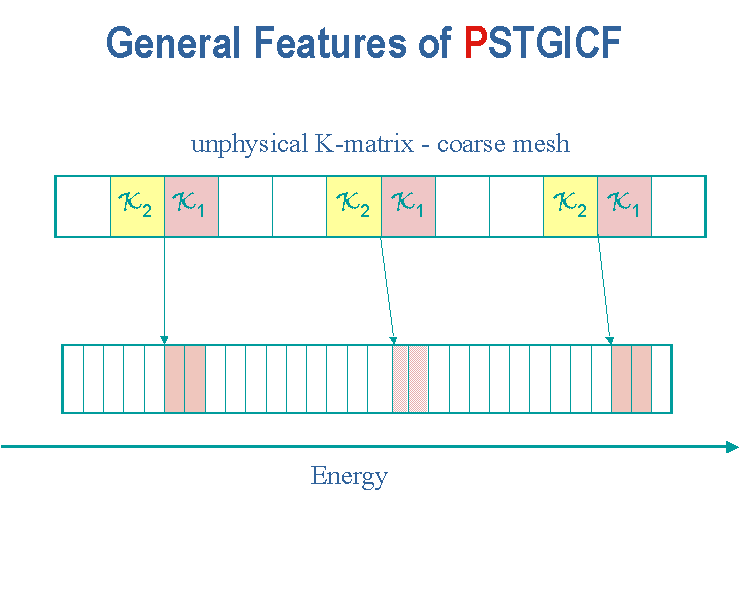 General Features of PSTGICF

unphysical K-matrix - coarse mesh

$\mathcal{K}_2$ $\mathcal{K}_1$ $\mathcal{K}_2$ $\mathcal{K}_1$ $\mathcal{K}_2$ $\mathcal{K}_1$

Energy